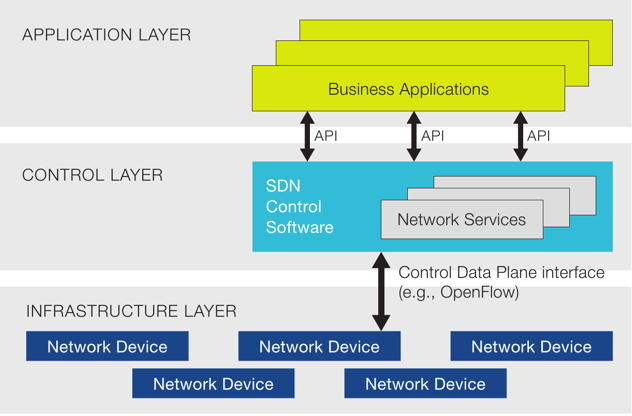 APPLICATION LAYER

Business Applications

API API API

CONTROL LAYER

SDN Control Software

Network Services

Control Data Plane interface (e.g., OpenFlow)

INFRASTRUCTURE LAYER

Network Device

Network Device

Network Device

Network Device

Network Device